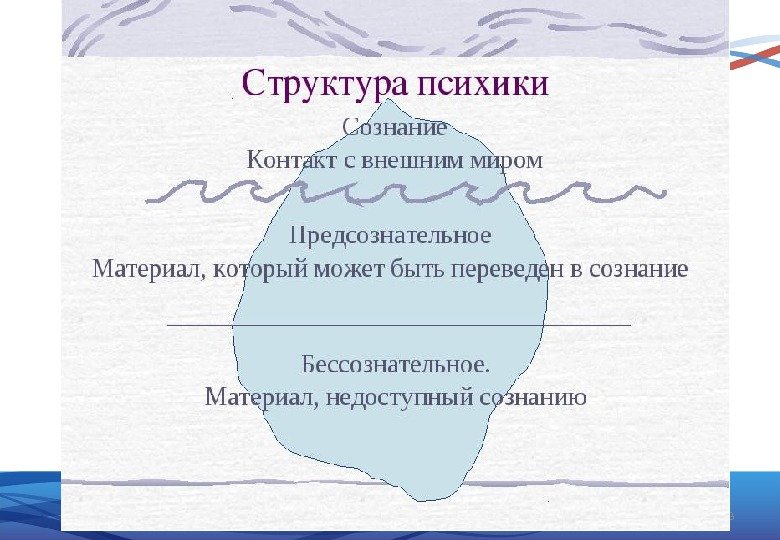 Структура психики

Сознание
Контакт с внешним миром

Предсознательное
Материал, который может быть переведен в сознание

Бессознательное.
Материал, недоступный сознанию